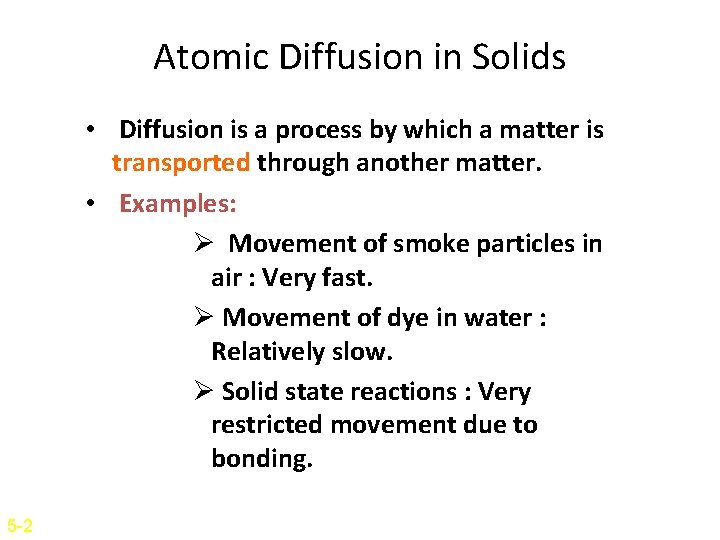 Atomic Diffusion in Solids

• Diffusion is a process by which a matter is transported through another matter.

• Examples:

➢ Movement of smoke particles in air : Very fast.

➢ Movement of dye in water : Relatively slow.

➢ Solid state reactions : Very restricted movement due to bonding.

5-2